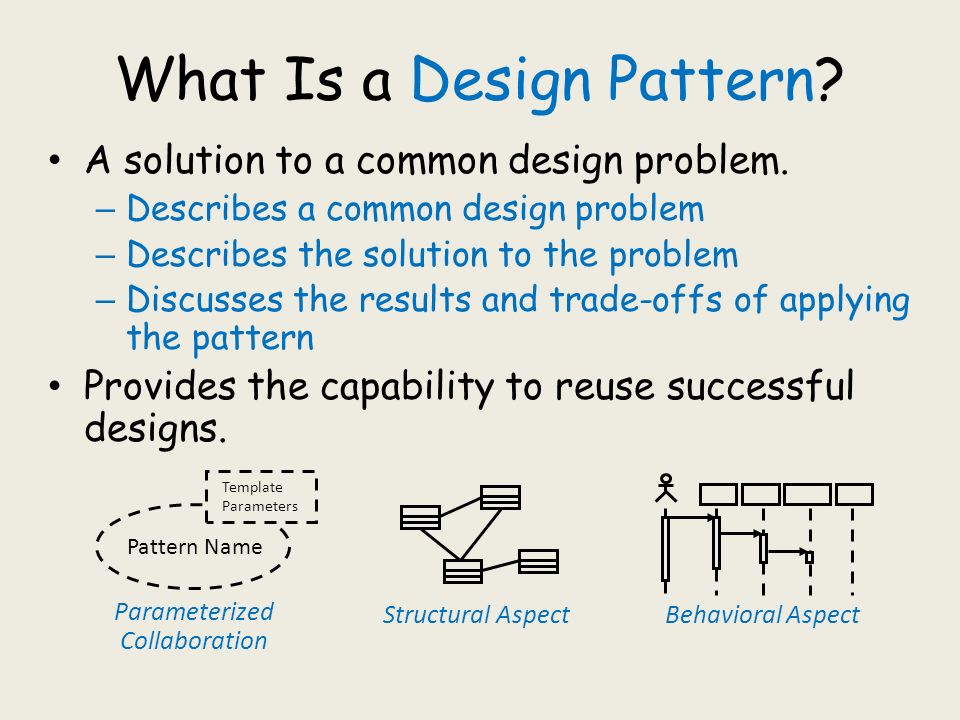 What Is a Design Pattern?

• A solution to a common design problem.
– Describes a common design problem
– Describes the solution to the problem
– Discusses the results and trade-offs of applying the pattern
• Provides the capability to reuse successful designs.

Template Parameters

Pattern Name

Parameterized Collaboration

Structural Aspect

Behavioral Aspect